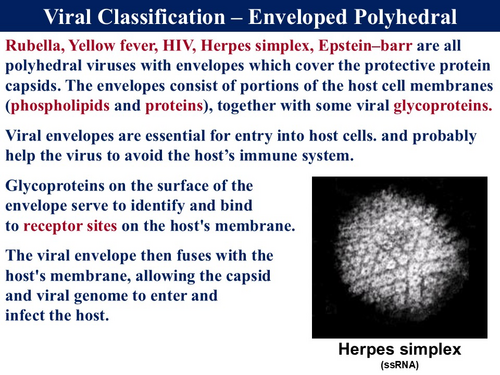 Viral Classification – Enveloped Polyhedral

Rubella, Yellow fever, HIV, Herpes simplex, Epstein–barr are all polyhedral viruses with envelopes which cover the protective protein capsids. The envelopes consist of portions of the host cell membranes (phospholipids and proteins), together with some viral glycoproteins.

Viral envelopes are essential for entry into host cells. and probably help the virus to avoid the host's immune system.

Glycoproteins on the surface of the envelope serve to identify and bind to receptor sites on the host's membrane.

The viral envelope then fuses with the host's membrane, allowing the capsid and viral genome to enter and infect the host.

Herpes simplex
(ssRNA)